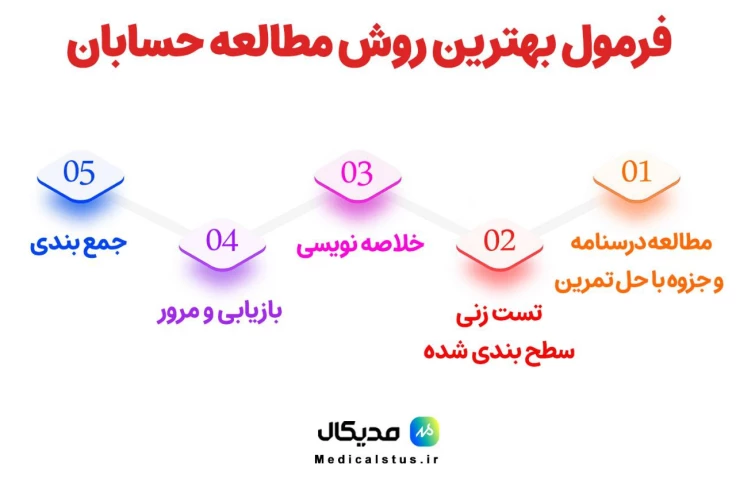 فرمول بهترین روش مطالعه حسابان

01
مطالعه درسنامه و جزوه با حل تمرین

02
تست زنی سطح بندی شده

03
خلاصه نویسی

04
بازیابی و مرور

05
جمع بندی

مدیکال
Medicalstus.ir